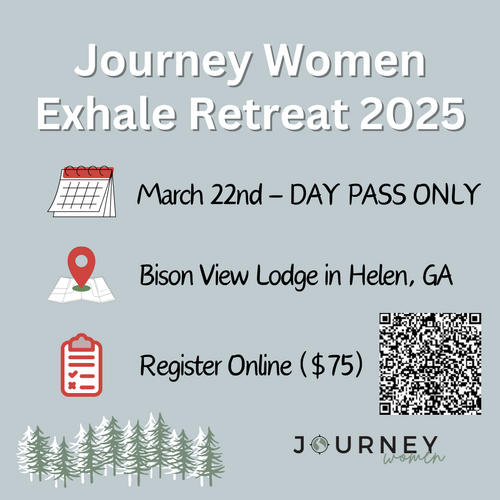 Journey Women Exhale Retreat 2025

March 22nd – DAY PASS ONLY

Bison View Lodge in Helen, GA

Register Online ($75)

JOURNEY
women